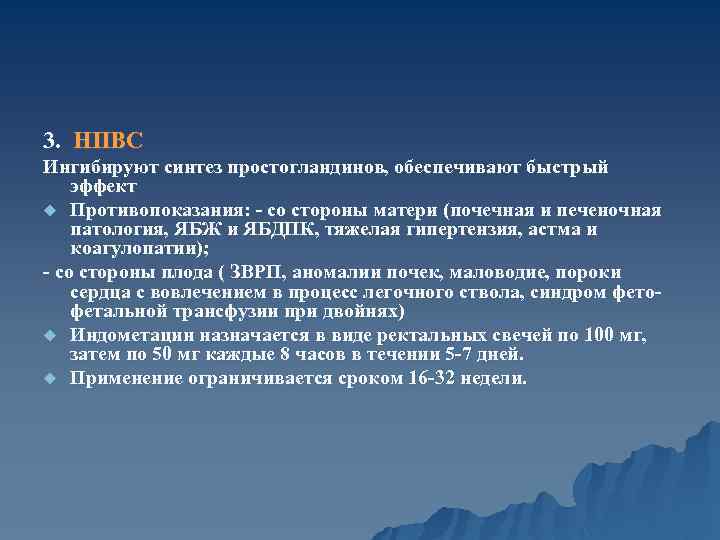 3. НПВС

Ингибируют синтез простогландинов, обеспечивают быстрый эффект

Противопоказания: - со стороны матери (почечная и печеночная патология, ЯБЖ и ЯБДПК, тяжелая гипертензия, астма и коагулопатии);

- со стороны плода ( ЗВРП, аномалии почек, маловодие, пороки сердца с вовлечением в процесс легочного ствола, синдром фето-фетальной трансфузии при двойнях)

Индометацин назначается в виде ректальных свечей по 100 мг, затем по 50 мг каждые 8 часов в течении 5-7 дней.

Применение ограничивается сроком 16-32 недели.